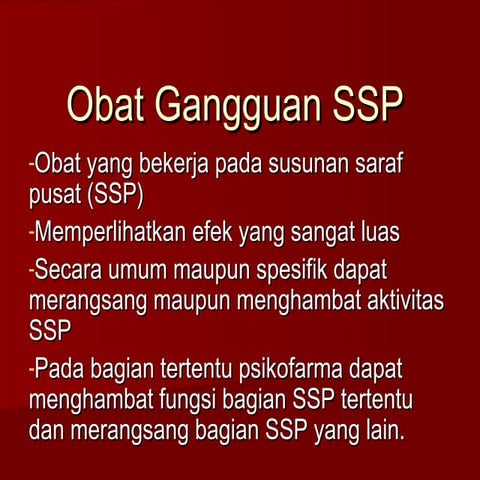 Obat Gangguan SSP

-Obat yang bekerja pada susunan saraf pusat (SSP)

-Memperlihatkan efek yang sangat luas

-Secara umum maupun spesifik dapat merangsang maupun menghambat aktivitas SSP

-Pada bagian tertentu psikofarma dapat menghambat fungsi bagian SSP tertentu dan merangsang bagian SSP yang lain.